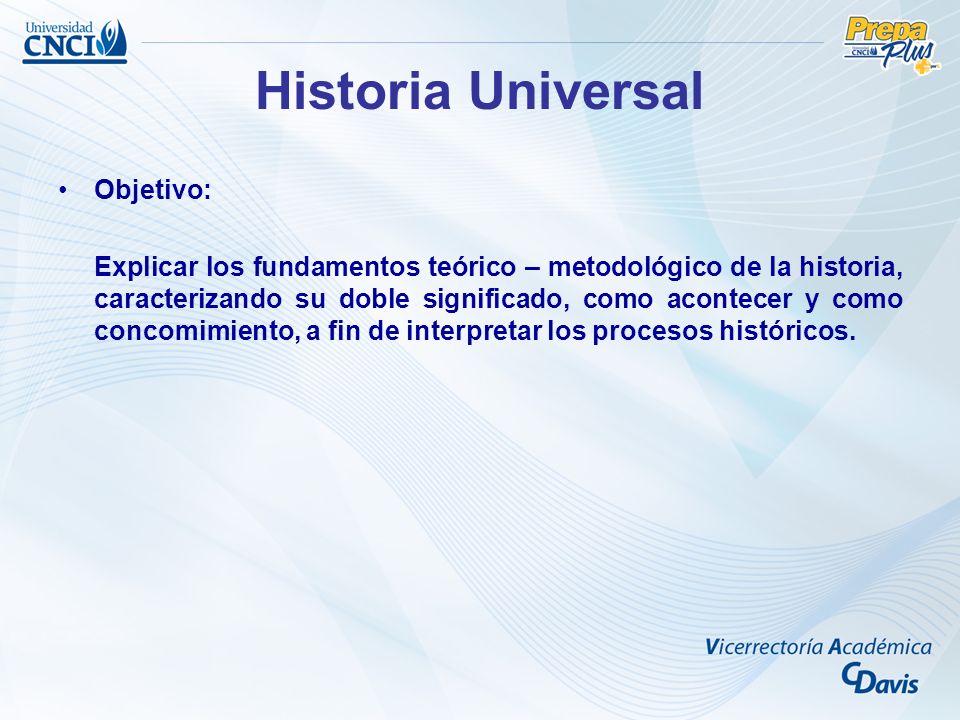 Universidad CNCI

Prepa Plus CNCI

Historia Universal

• Objetivo:

Explicar los fundamentos teórico – metodológico de la historia, caracterizando su doble significado, como acontecer y como concomimiento, a fin de interpretar los procesos históricos.

Vicerrectoría Académica

CDavis